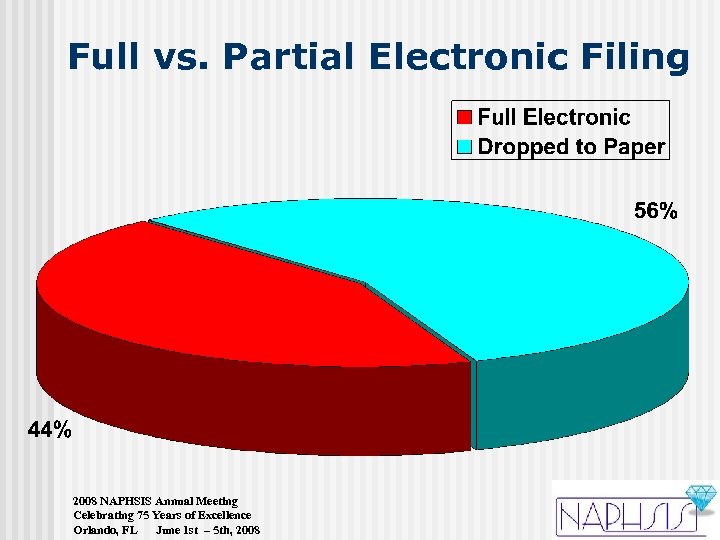 Full vs. Partial Electronic Filing

Full Electronic
Dropped to Paper

56%

44%

2008 NAPHSIS Annual Meeting
Celebrating 75 Years of Excellence
Orlando, FL June 1st – 5th, 2008

NAPHSIS